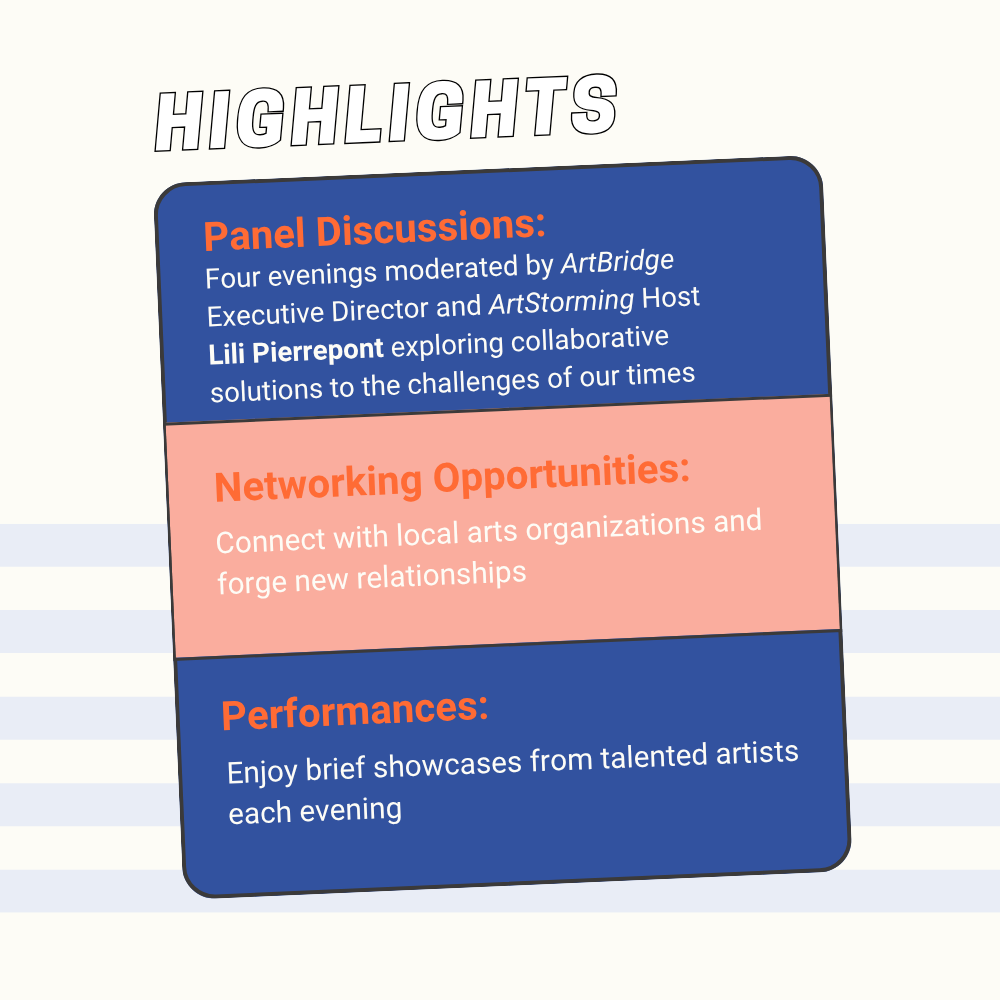 HIGHLIGHTS

Panel Discussions:
Four evenings moderated by ArtBridge Executive Director and ArtStorming Host Lili Pierrepont exploring collaborative solutions to the challenges of our times

Networking Opportunities:
Connect with local arts organizations and forge new relationships

Performances:
Enjoy brief showcases from talented artists each evening